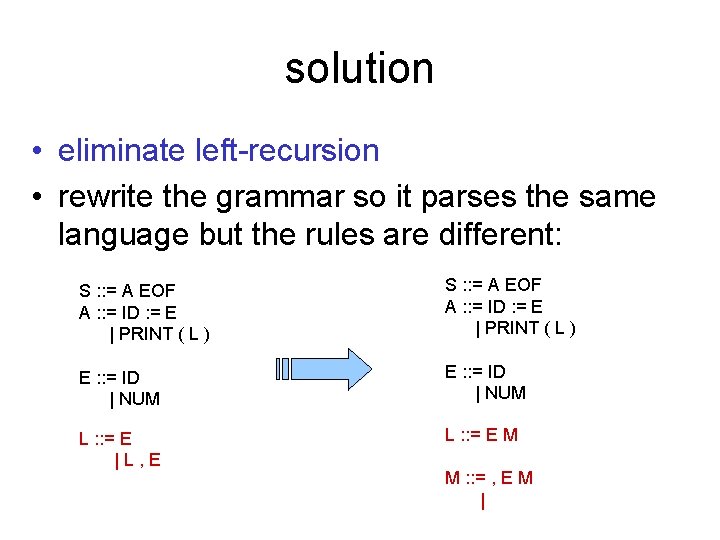 solution

• eliminate left-recursion
• rewrite the grammar so it parses the same language but the rules are different:

S ::= A EOF
A ::= ID := E
| PRINT ( L )

E ::= ID
| NUM

L ::= E
| L , E

S ::= A EOF
A ::= ID := E
| PRINT ( L )

E ::= ID
| NUM

L ::= E M

M ::= , E M
|